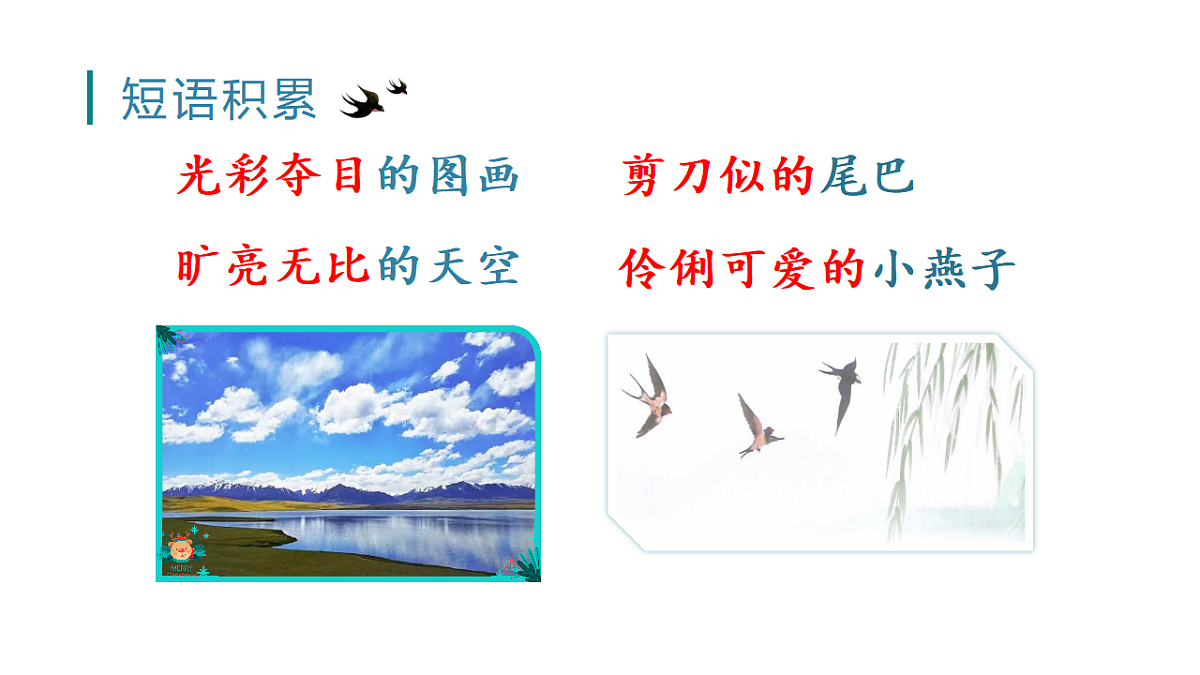 短语积累

光彩夺目的图画　　剪刀似的尾巴

旷亮无比的天空　　伶俐可爱的小燕子